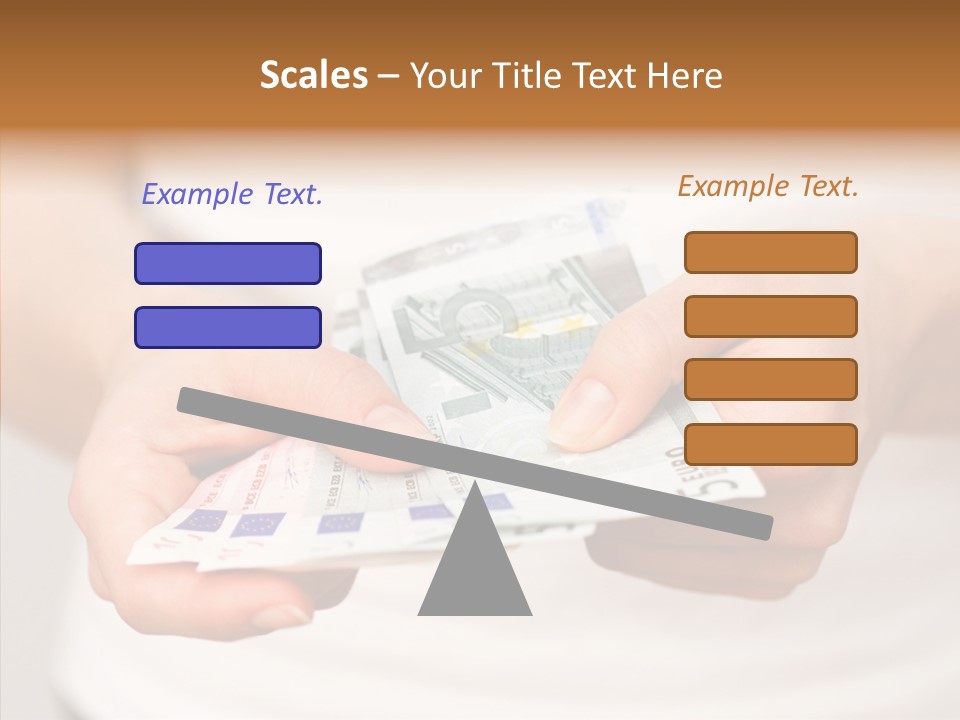 Scales – Your Title Text Here

Example Text.

Example Text.